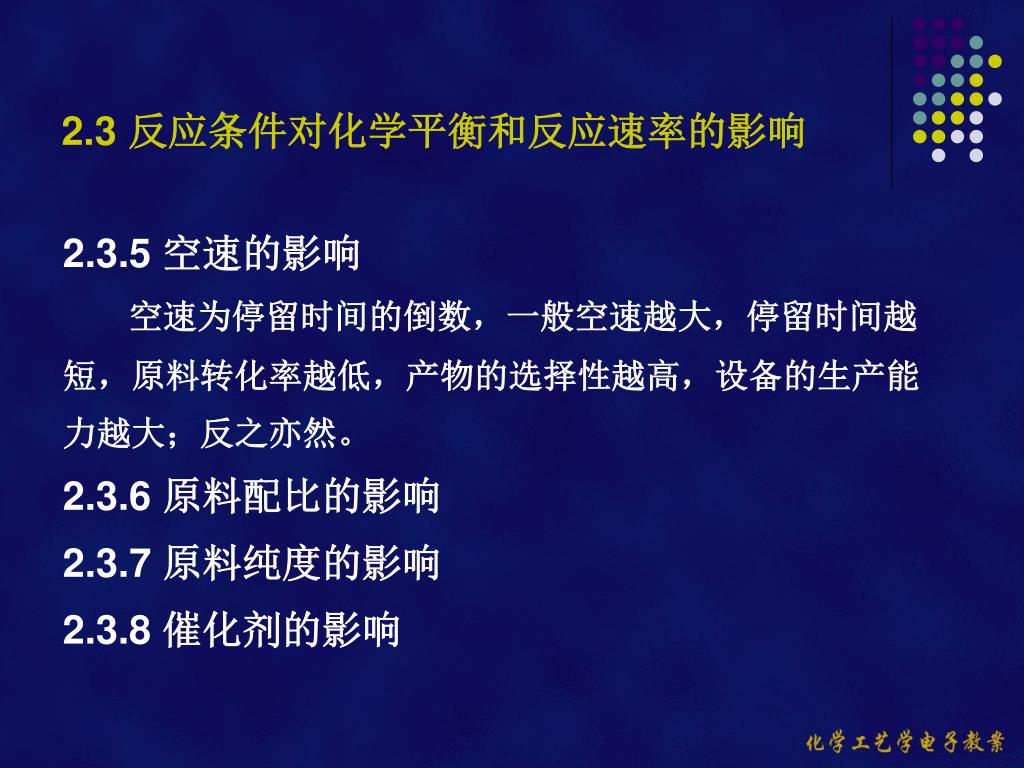 2.3 反应条件对化学平衡和反应速率的影响

2.3.5 空速的影响

空速为停留时间的倒数，一般空速越大，停留时间越短，原料转化率越低，产物的选择性越高，设备的生产能力越大；反之亦然。

2.3.6 原料配比的影响

2.3.7 原料纯度的影响

2.3.8 催化剂的影响

化学工艺学电子教案